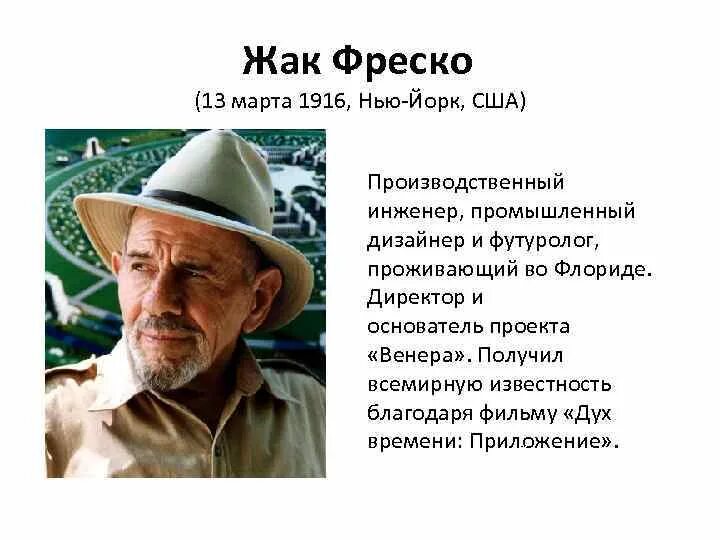 Жак Фреско
(13 марта 1916, Нью-Йорк, США)

Производственный инженер, промышленный дизайнер и футуролог, проживающий во Флориде. Директор и основатель проекта «Венера». Получил всемирную известность благодаря фильму «Дух времени: Приложение».